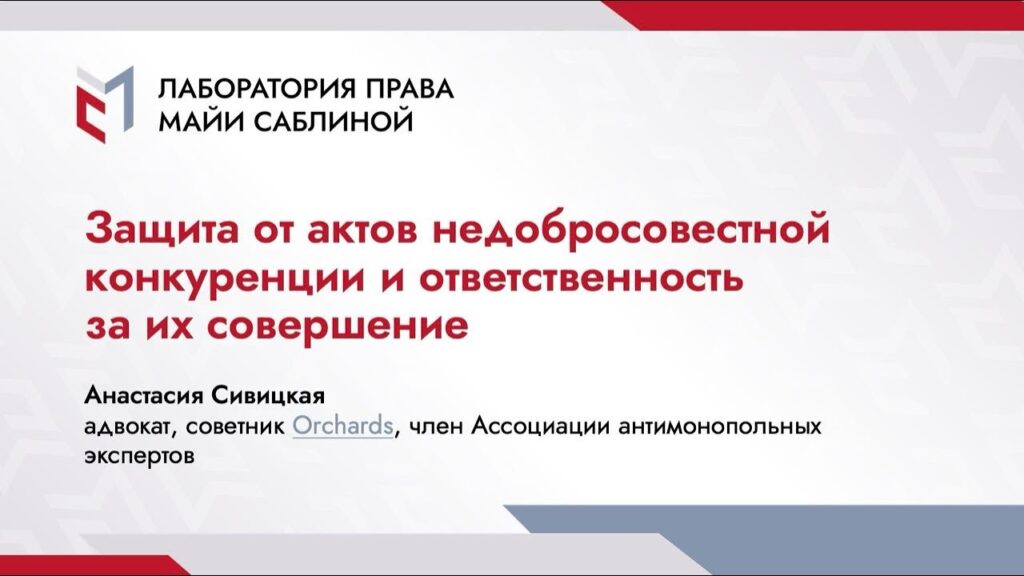 ЛАБОРАТОРИЯ ПРАВА
МАЙИ САБЛИНОЙ

Защита от актов недобросовестной конкуренции и ответственность за их совершение

Анастасия Сивицкая
адвокат, советник Orchards, член Ассоциации антимонопольных экспертов